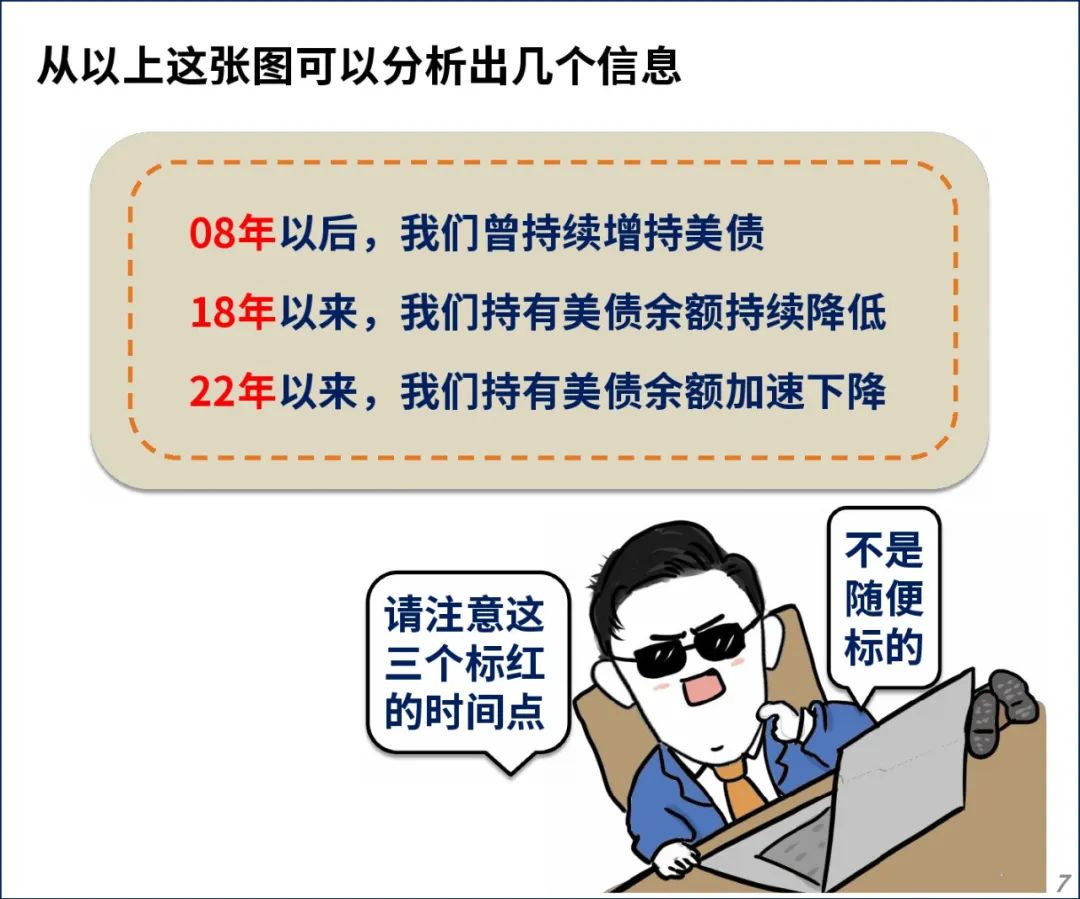 从以上这张图可以分析出几个信息

08年以后，我们曾持续增持美债

18年以来，我们持有美债余额持续降低

22年以来，我们持有美债余额加速下降

请注意这三个标红的时间点

不是随便标的

7